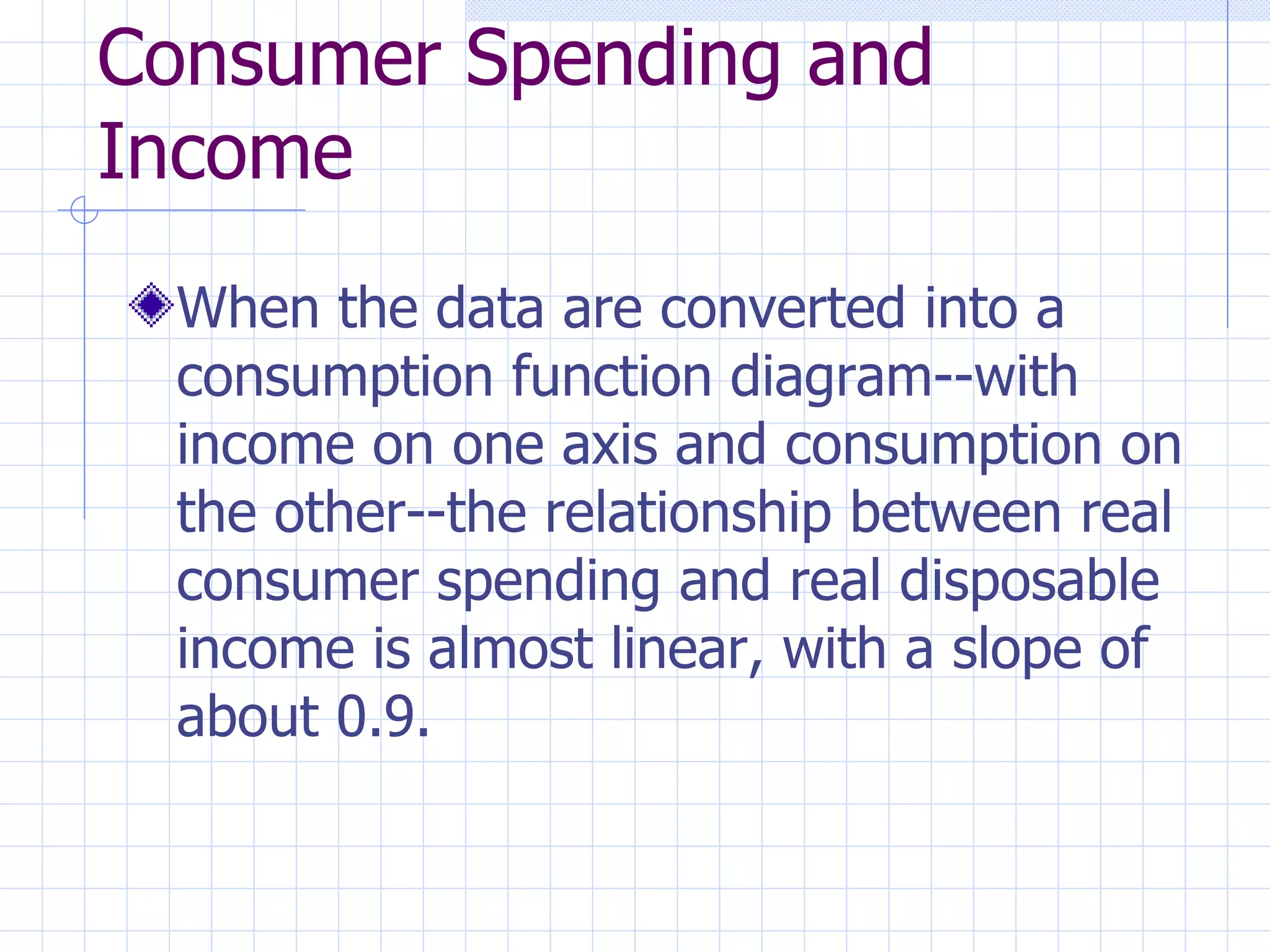 Consumer Spending and Income

When the data are converted into a consumption function diagram--with income on one axis and consumption on the other--the relationship between real consumer spending and real disposable income is almost linear, with a slope of about 0.9.